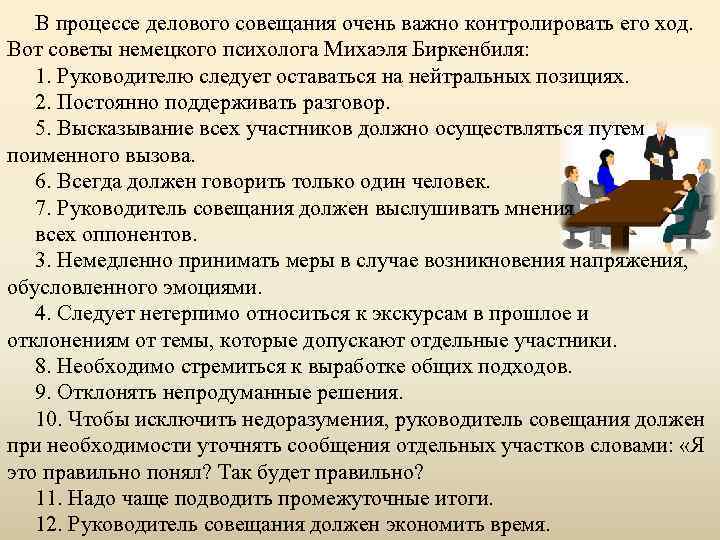 В процессе делового совещания очень важно контролировать его ход. Вот советы немецкого психолога Михаэля Биркенбиля:

1. Руководителю следует оставаться на нейтральных позициях.

2. Постоянно поддерживать разговор.

5. Высказывание всех участников должно осуществляться путем поименного вызова.

6. Всегда должен говорить только один человек.

7. Руководитель совещания должен выслушивать мнения всех оппонентов.

3. Немедленно принимать меры в случае возникновения напряжения, обусловленного эмоциями.

4. Следует нетерпимо относиться к экскурсам в прошлое и отклонениям от темы, которые допускают отдельные участники.

8. Необходимо стремиться к выработке общих подходов.

9. Отклонять непродуманные решения.

10. Чтобы исключить недоразумения, руководитель совещания должен при необходимости уточнять сообщения отдельных участков словами: «Я это правильно понял? Так будет правильно?

11. Надо чаще подводить промежуточные итоги.

12. Руководитель совещания должен экономить время.